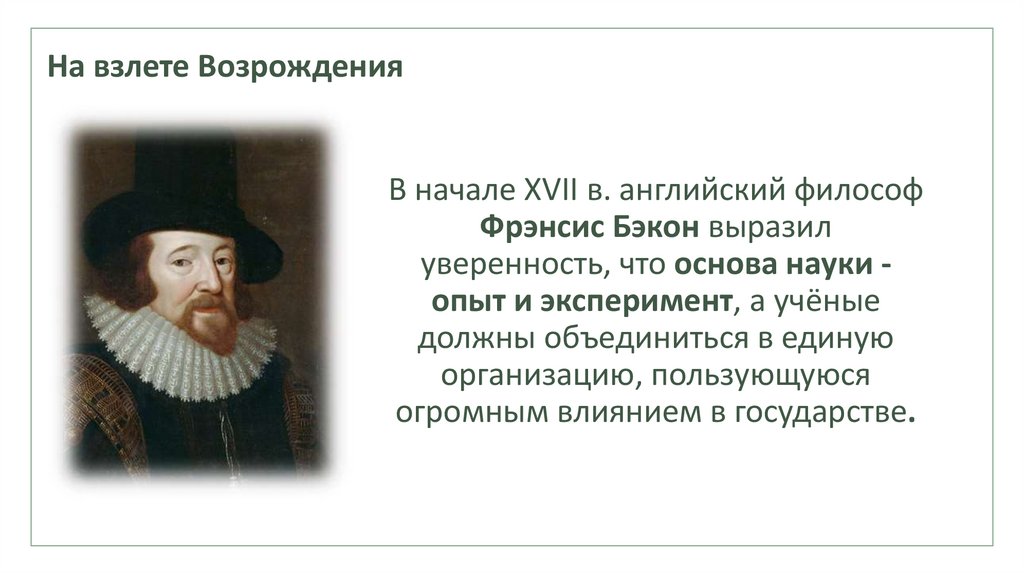 На взлете Возрождения

В начале XVII в. английский философ Фрэнсис Бэкон выразил уверенность, что основа науки - опыт и эксперимент, а учёные должны объединиться в единую организацию, пользующуюся огромным влиянием в государстве.